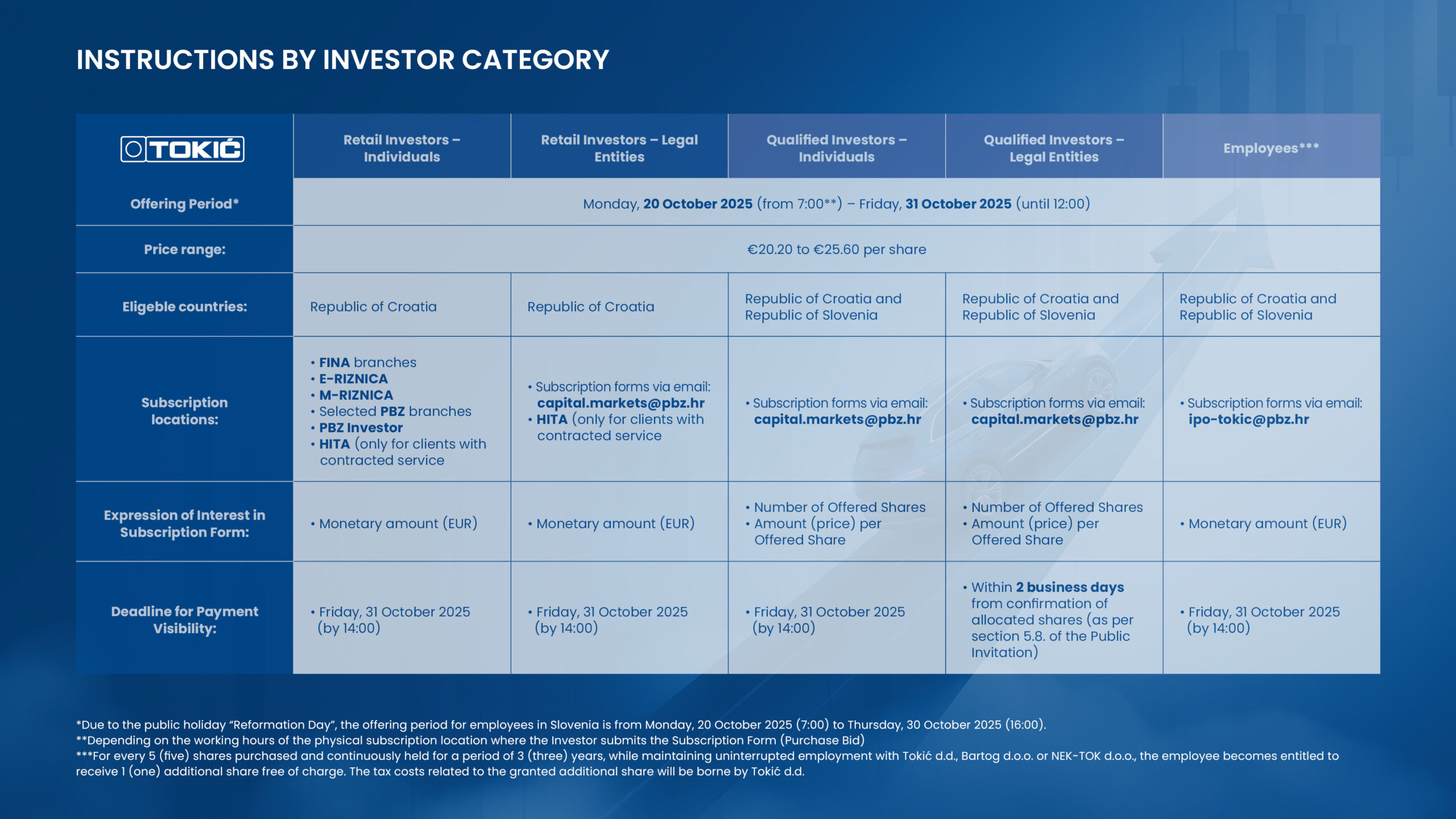 INSTRUCTIONS BY INVESTOR CATEGORY

| TOKIĆ | Retail Investors – Individuals | Retail Investors – Legal Entities | Qualified Investors – Individuals | Qualified Investors – Legal Entities | Employees*** |
|---|---|---|---|---|---|
| Offering Period* | Monday, 20 October 2025 (from 7:00**) – Friday, 31 October 2025 (until 12:00) | | | | |
| Price range: | €20.20 to €25.60 per share | | | | |
| Eligeble countries: | Republic of Croatia | Republic of Croatia | Republic of Croatia and Republic of Slovenia | Republic of Croatia and Republic of Slovenia | Republic of Croatia and Republic of Slovenia |
| Subscription locations: | • FINA branches • E-RIZNICA • M-RIZNICA • Selected PBZ branches • PBZ Investor • HITA (only for clients with contracted service | • Subscription forms via email: capital.markets@pbz.hr • HITA (only for clients with contracted service | • Subscription forms via email: capital.markets@pbz.hr | • Subscription forms via email: capital.markets@pbz.hr | • Subscription forms via email: ipo-tokic@pbz.hr |
| Expression of Interest in Subscription Form: | • Monetary amount (EUR) | • Monetary amount (EUR) | • Number of Offered Shares • Amount (price) per Offered Share | • Number of Offered Shares • Amount (price) per Offered Share | • Monetary amount (EUR) |
| Deadline for Payment Visibility: | • Friday, 31 October 2025 (by 14:00) | • Friday, 31 October 2025 (by 14:00) | • Friday, 31 October 2025 (by 14:00) | • Within 2 business days from confirmation of allocated shares (as per section 5.8. of the Public Invitation) | • Friday, 31 October 2025 (by 14:00) |

*Due to the public holiday “Reformation Day”, the offering period for employees in Slovenia is from Monday, 20 October 2025 (7:00) to Thursday, 30 October 2025 (16:00).
**Depending on the working hours of the physical subscription location where the Investor submits the Subscription Form (Purchase Bid)
***For every 5 (five) shares purchased and continuously held for a period of 3 (three) years, while maintaining uninterrupted employment with Tokić d.d., Bartog d.o.o. or NEK-TOK d.o.o., the employee becomes entitled to receive 1 (one) additional share free of charge. The tax costs related to the granted additional share will be borne by Tokić d.d.